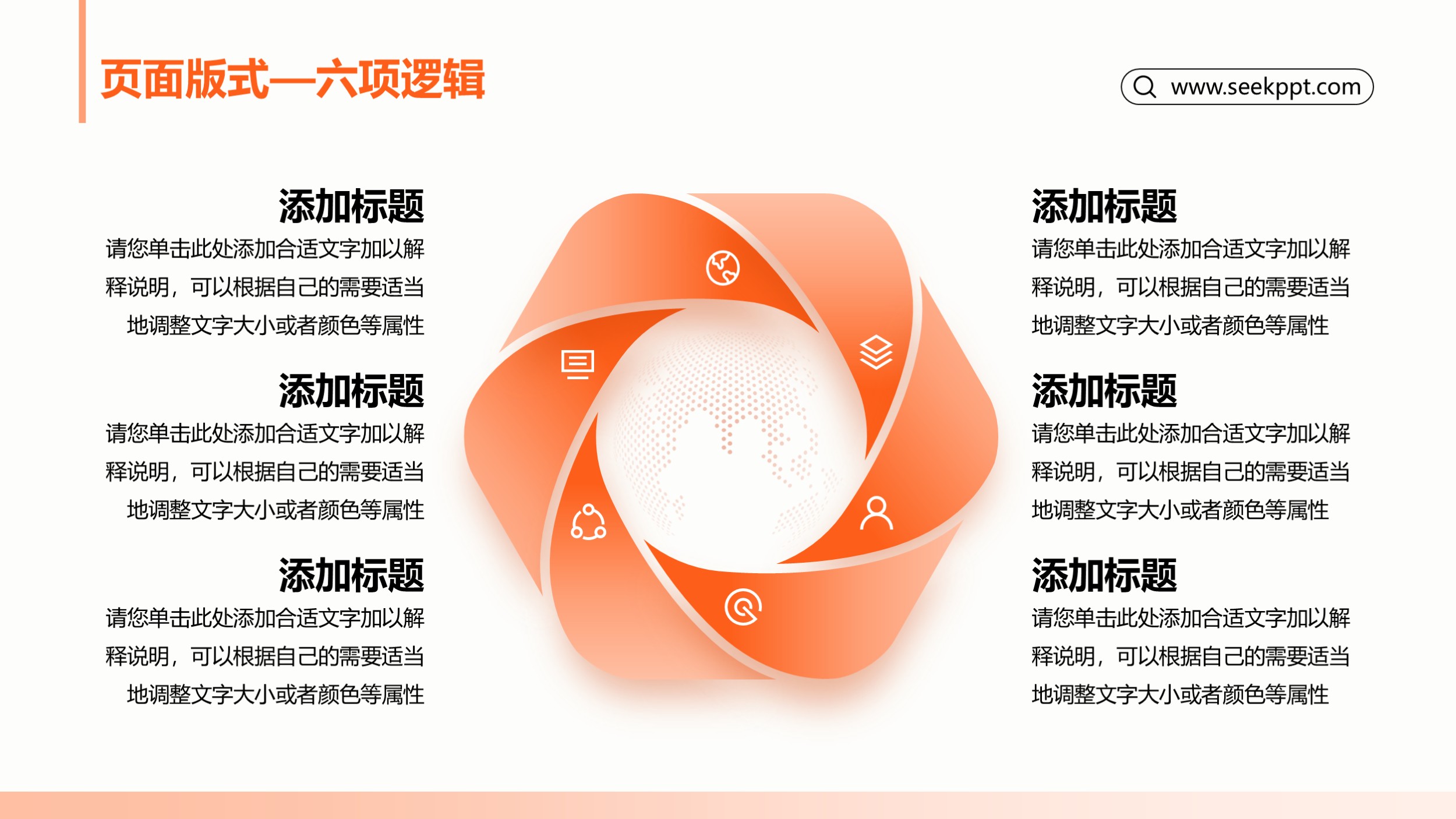 页面版式—六项逻辑

www.seekppt.com

添加标题
请您单击此处添加合适文字加以解释说明，可以根据自己的需要适当地调整文字大小或者颜色等属性

添加标题
请您单击此处添加合适文字加以解释说明，可以根据自己的需要适当地调整文字大小或者颜色等属性

添加标题
请您单击此处添加合适文字加以解释说明，可以根据自己的需要适当地调整文字大小或者颜色等属性

添加标题
请您单击此处添加合适文字加以解释说明，可以根据自己的需要适当地调整文字大小或者颜色等属性

添加标题
请您单击此处添加合适文字加以解释说明，可以根据自己的需要适当地调整文字大小或者颜色等属性

添加标题
请您单击此处添加合适文字加以解释说明，可以根据自己的需要适当地调整文字大小或者颜色等属性